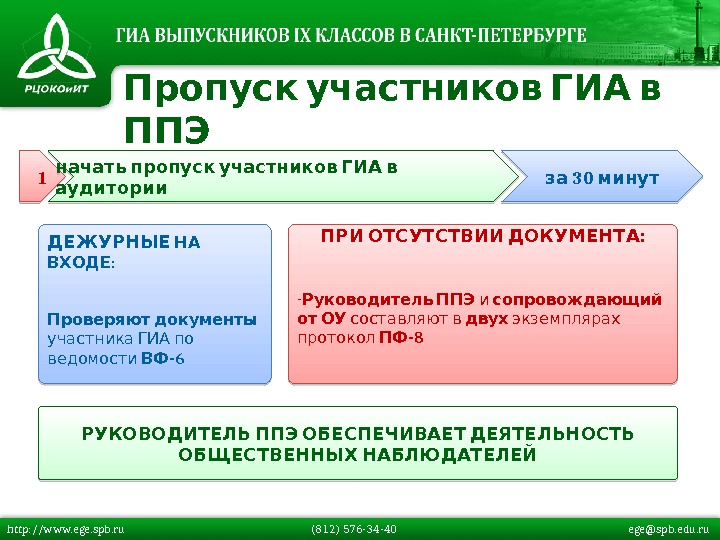 РЦОКОиИТ

ГИА ВЫПУСКНИКОВ IX КЛАССОВ В САНКТ-ПЕТЕРБУРГЕ

Пропуск участников ГИА в ППЭ

1 начать пропуск участников ГИА в аудитории

за 30 минут

ДЕЖУРНЫЕ НА ВХОДЕ:

Проверяют документы участника ГИА по ведомости ВФ-6

ПРИ ОТСУТСТВИИ ДОКУМЕНТА:

-Руководитель ППЭ и сопровождающий от ОУ составляют в двух экземплярах протокол ПФ-8

РУКОВОДИТЕЛЬ ППЭ ОБЕСПЕЧИВАЕТ ДЕЯТЕЛЬНОСТЬ ОБЩЕСТВЕННЫХ НАБЛЮДАТЕЛЕЙ

http://www.ege.spb.ru (812) 576-34-40 ege@spb.edu.ru